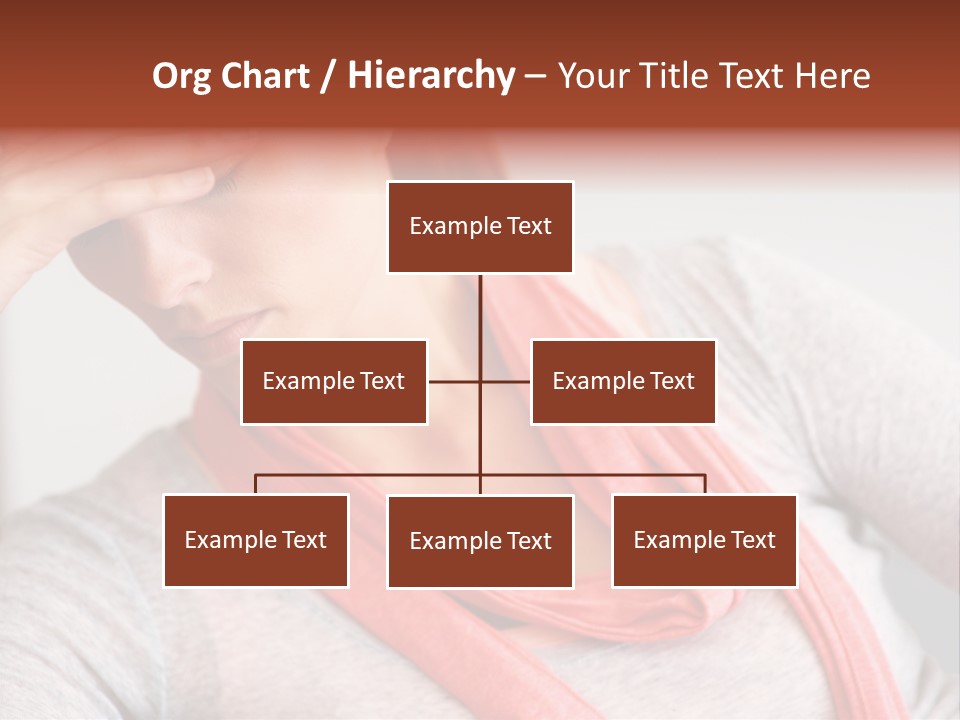 Org Chart / Hierarchy – Your Title Text Here

Example Text

Example Text

Example Text

Example Text

Example Text

Example Text